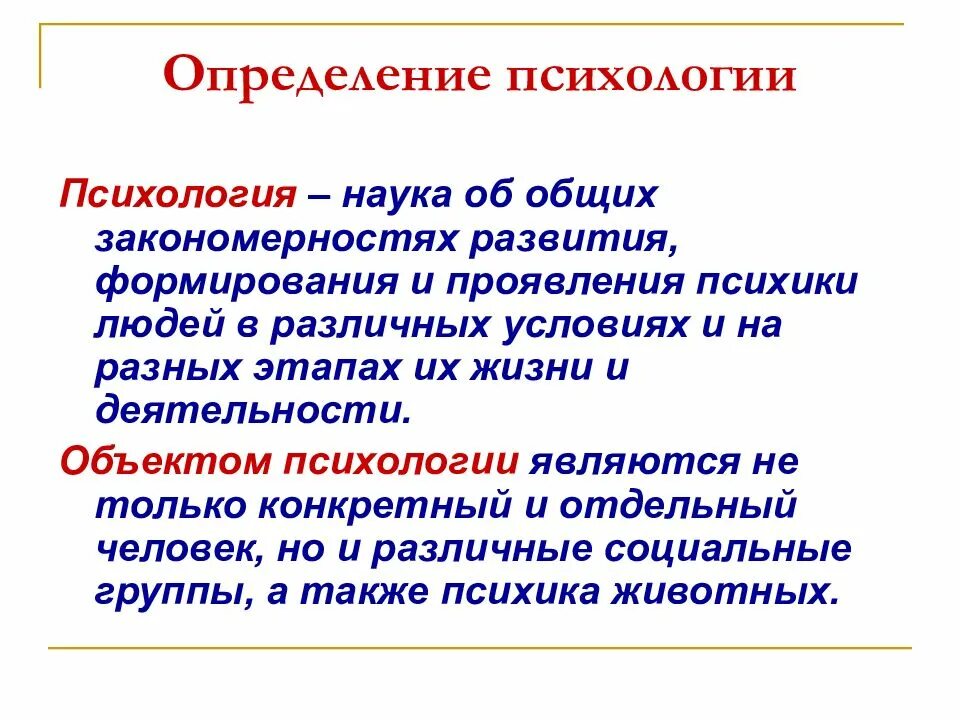 Определение психологии

Психология – наука об общих закономерностях развития, формирования и проявления психики людей в различных условиях и на разных этапах их жизни и деятельности.

Объектом психологии являются не только конкретный и отдельный человек, но и различные социальные группы, а также психика животных.